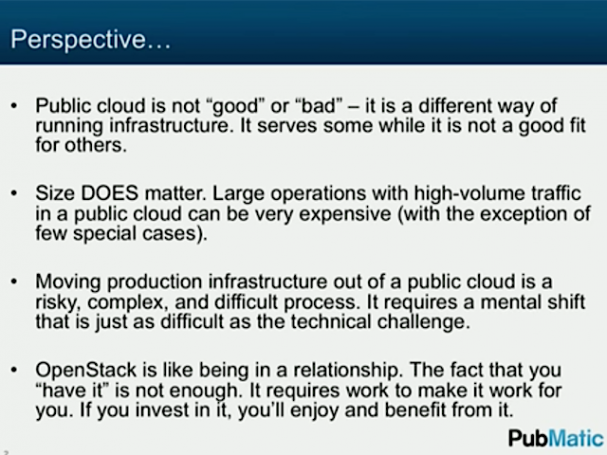 Perspective…

• Public cloud is not “good” or “bad” – it is a different way of running infrastructure. It serves some while it is not a good fit for others.

• Size DOES matter. Large operations with high-volume traffic in a public cloud can be very expensive (with the exception of few special cases).

• Moving production infrastructure out of a public cloud is a risky, complex, and difficult process. It requires a mental shift that is just as difficult as the technical challenge.

• OpenStack is like being in a relationship. The fact that you “have it” is not enough. It requires work to make it work for you. If you invest in it, you’ll enjoy and benefit from it.

PubMatic